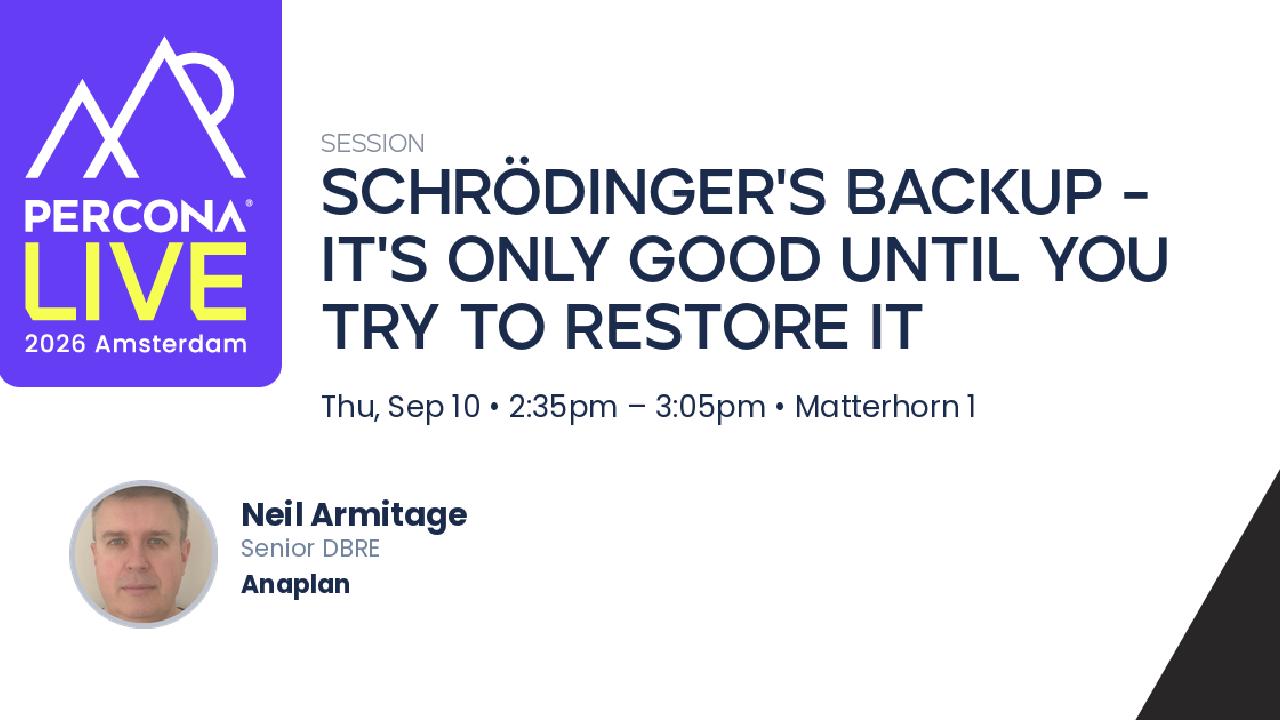 PERCONA®
LIVE
2026 Amsterdam

SESSION

SCHRÖDINGER'S BACKUP - IT'S ONLY GOOD UNTIL YOU TRY TO RESTORE IT

Thu, Sep 10 • 2:35pm – 3:05pm • Matterhorn 1

Neil Armitage
Senior DBRE
Anaplan